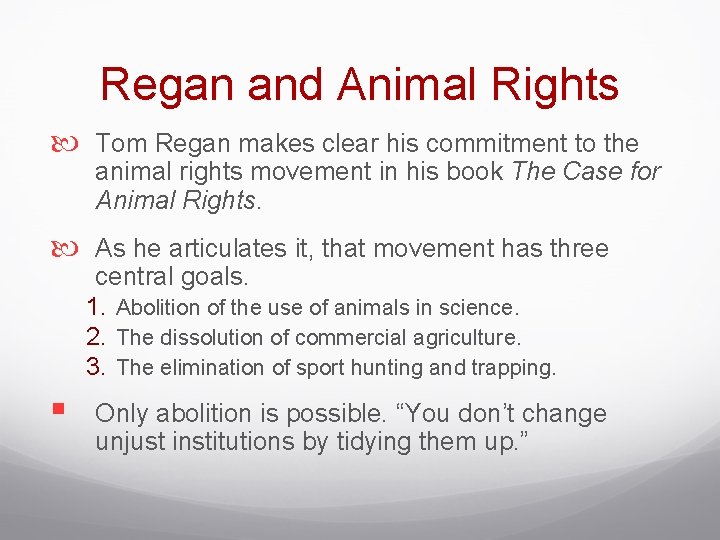 Regan and Animal Rights

Tom Regan makes clear his commitment to the animal rights movement in his book The Case for Animal Rights.

As he articulates it, that movement has three central goals.

1. Abolition of the use of animals in science.
2. The dissolution of commercial agriculture.
3. The elimination of sport hunting and trapping.

Only abolition is possible. “You don’t change unjust institutions by tidying them up.”